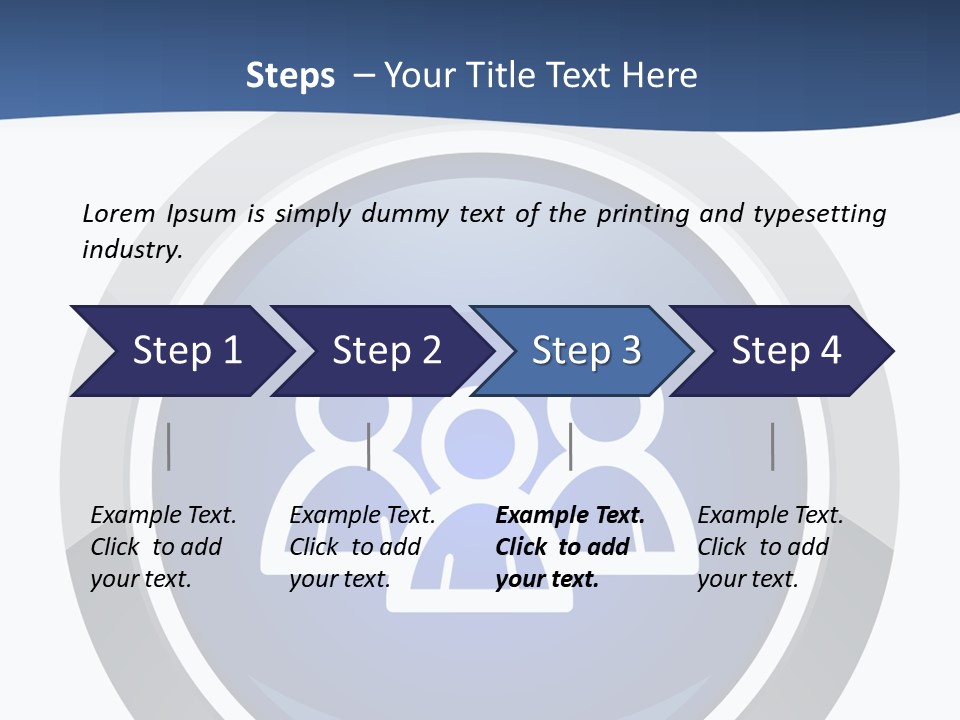 Steps – Your Title Text Here

Lorem Ipsum is simply dummy text of the printing and typesetting industry.

Step 1

Step 2

Step 3

Step 4

Example Text. Click to add your text.

Example Text. Click to add your text.

Example Text. Click to add your text.

Example Text. Click to add your text.